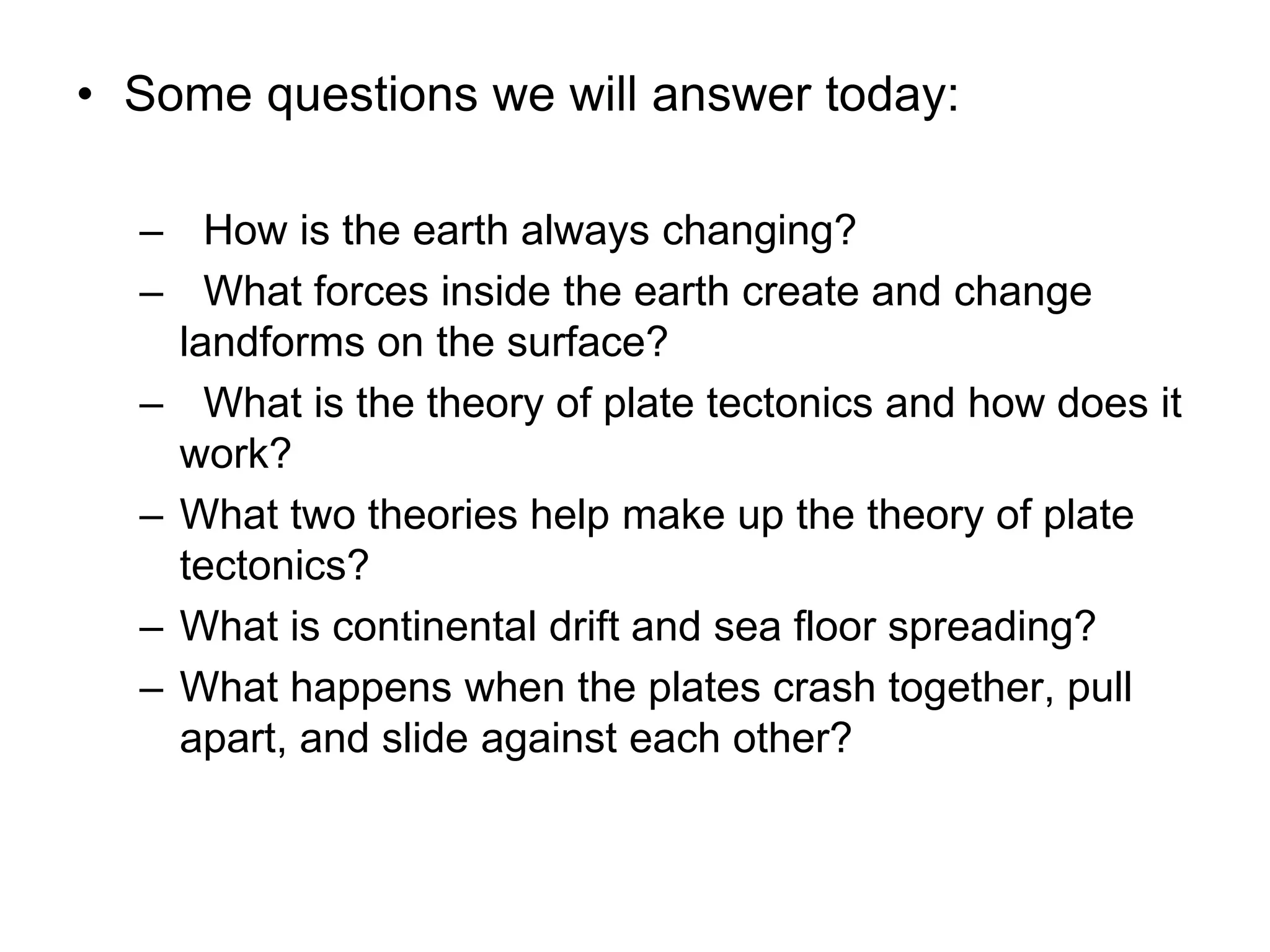 • Some questions we will answer today:

– How is the earth always changing?
– What forces inside the earth create and change landforms on the surface?
– What is the theory of plate tectonics and how does it work?
– What two theories help make up the theory of plate tectonics?
– What is continental drift and sea floor spreading?
– What happens when the plates crash together, pull apart, and slide against each other?